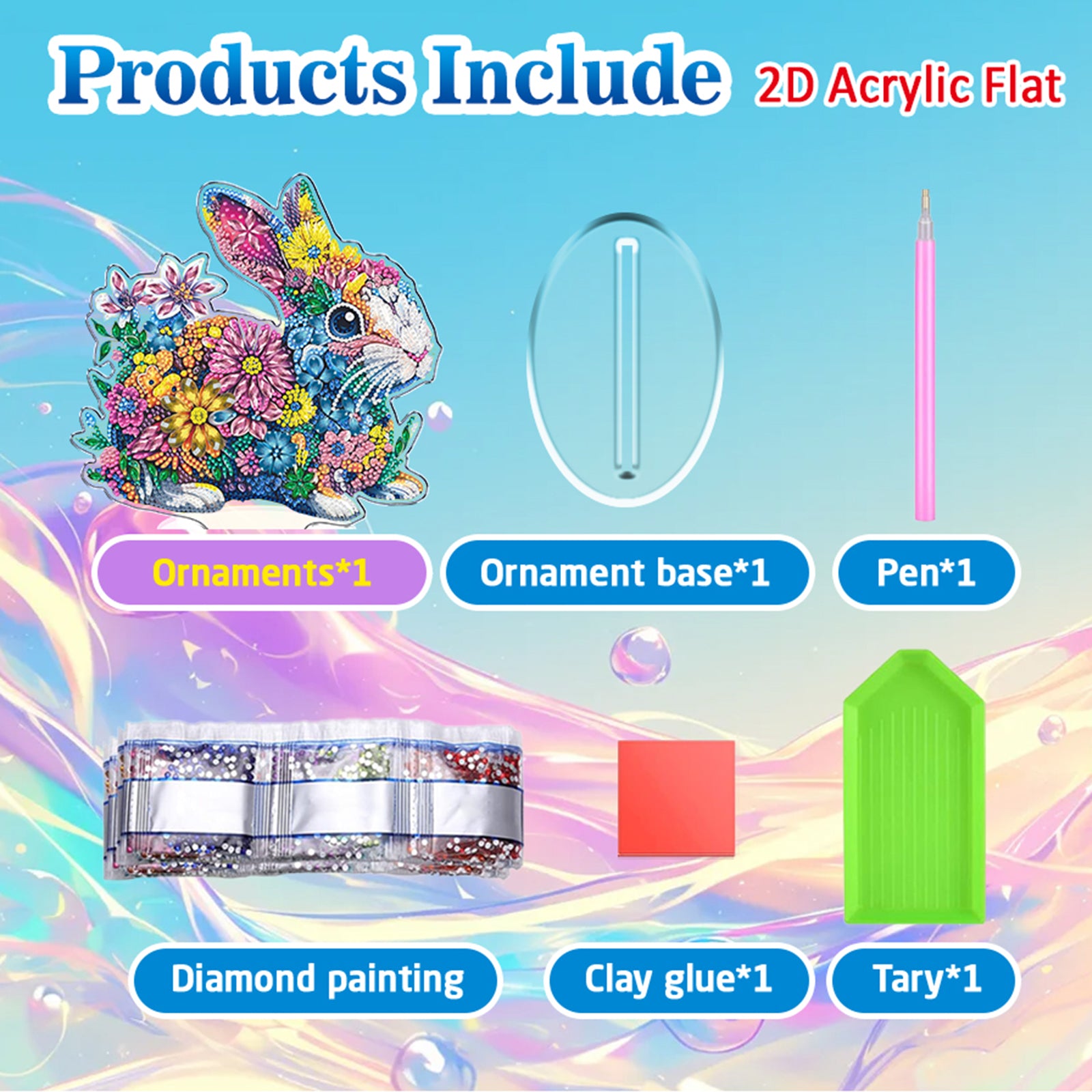 Products Include 2D Acrylic Flat

Ornaments*1

Ornament base*1

Pen*1

Diamond painting

Clay glue*1

Tary*1